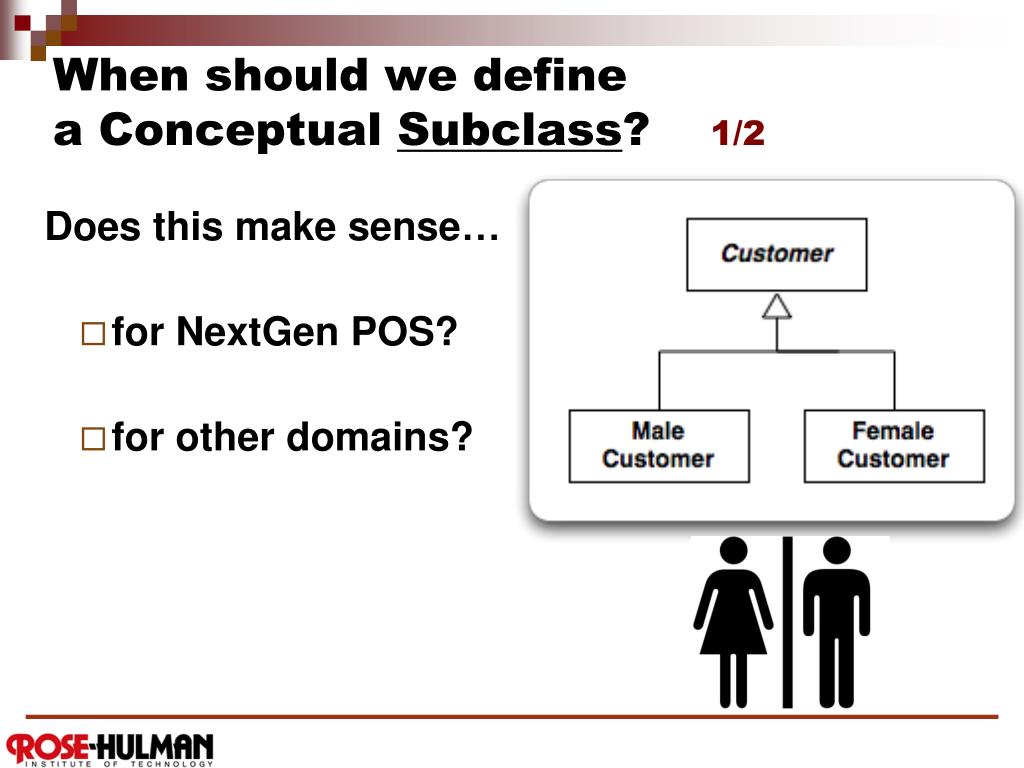 When should we define a Conceptual Subclass? 1/2

Does this make sense…

□ for NextGen POS?

□ for other domains?

Customer

Male Customer

Female Customer

ROSE-HULMAN
INSTITUTE OF TECHNOLOGY